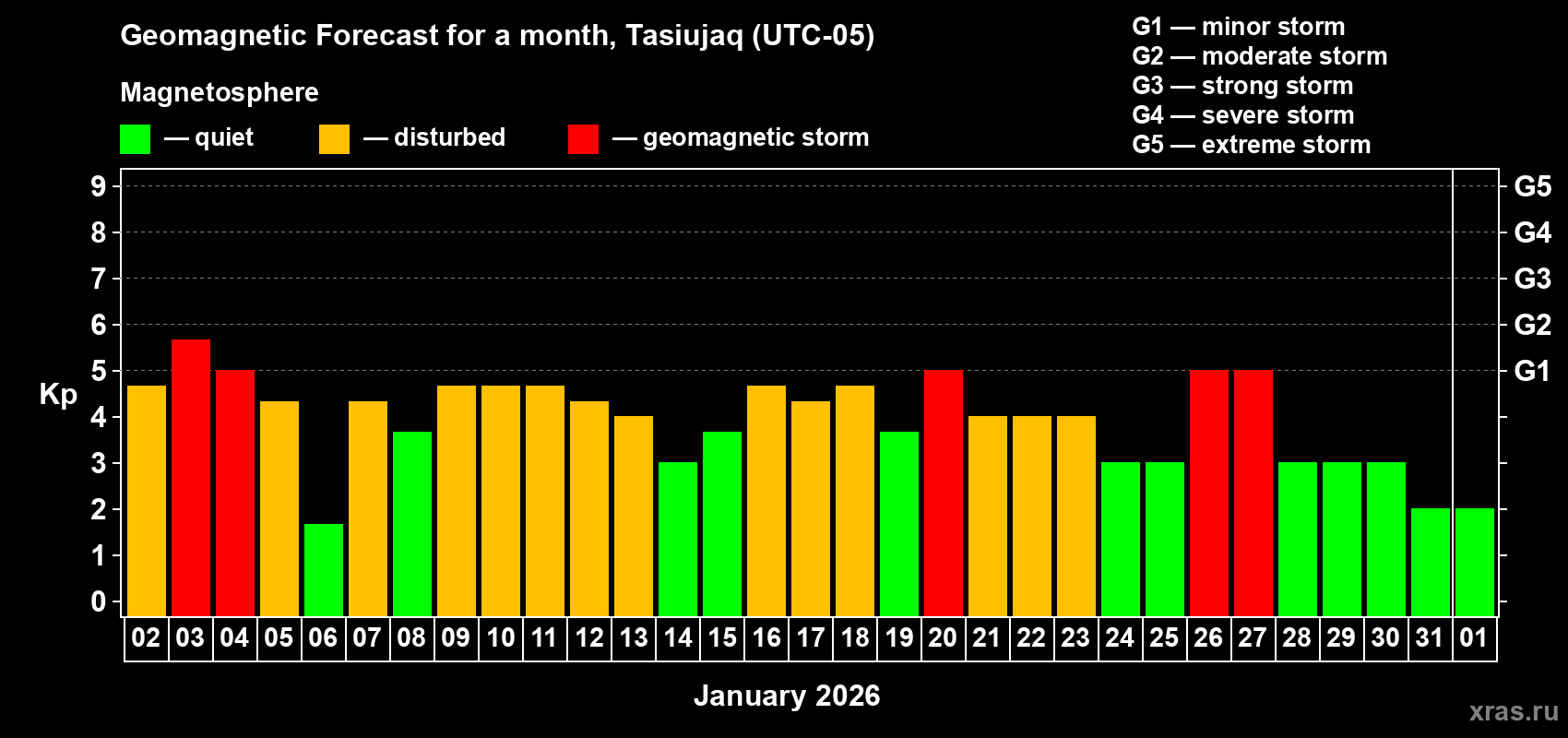 Geomagnetic Forecast for a month, Tasiujaq (UTC-05)

Magnetosphere

— quiet — disturbed — geomagnetic storm

G1 — minor storm
G2 — moderate storm
G3 — strong storm
G4 — severe storm
G5 — extreme storm

Kp

9
8
7
6
5
4
3
2
1
0

G5
G4
G3
G2
G1

02 03 04 05 06 07 08 09 10 11 12 13 14 15 16 17 18 19 20 21 22 23 24 25 26 27 28 29 30 31 01

January 2026

xras.ru